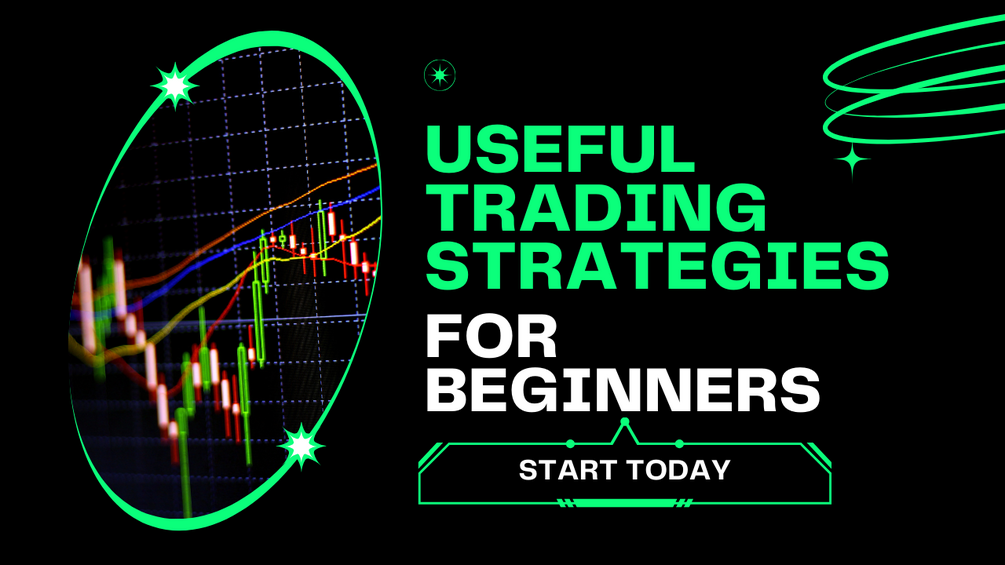 USEFUL TRADING STRATEGIES FOR BEGINNERS

START TODAY